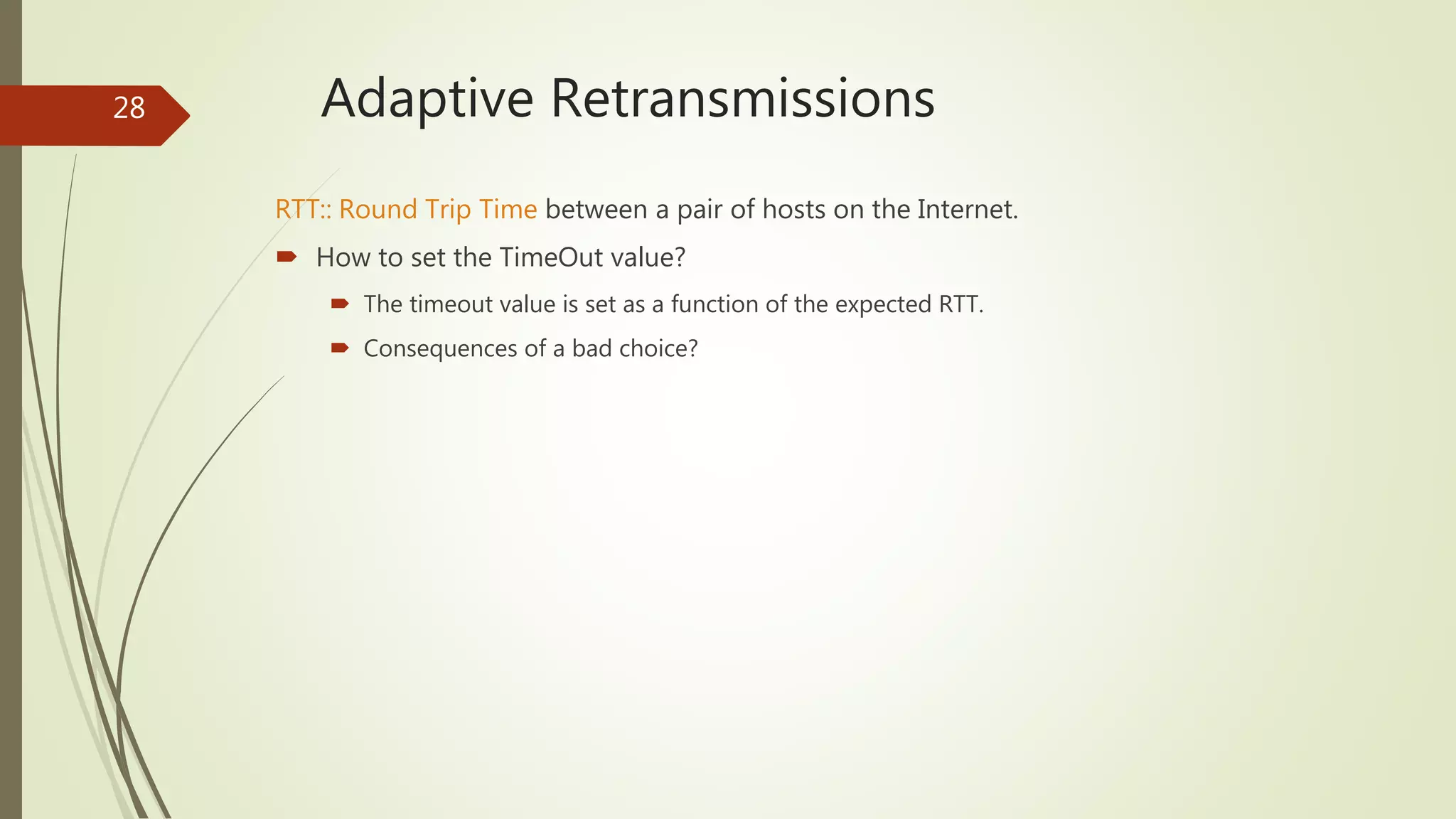 28

Adaptive Retransmissions

RTT:: Round Trip Time between a pair of hosts on the Internet.

How to set the TimeOut value?

The timeout value is set as a function of the expected RTT.

Consequences of a bad choice?